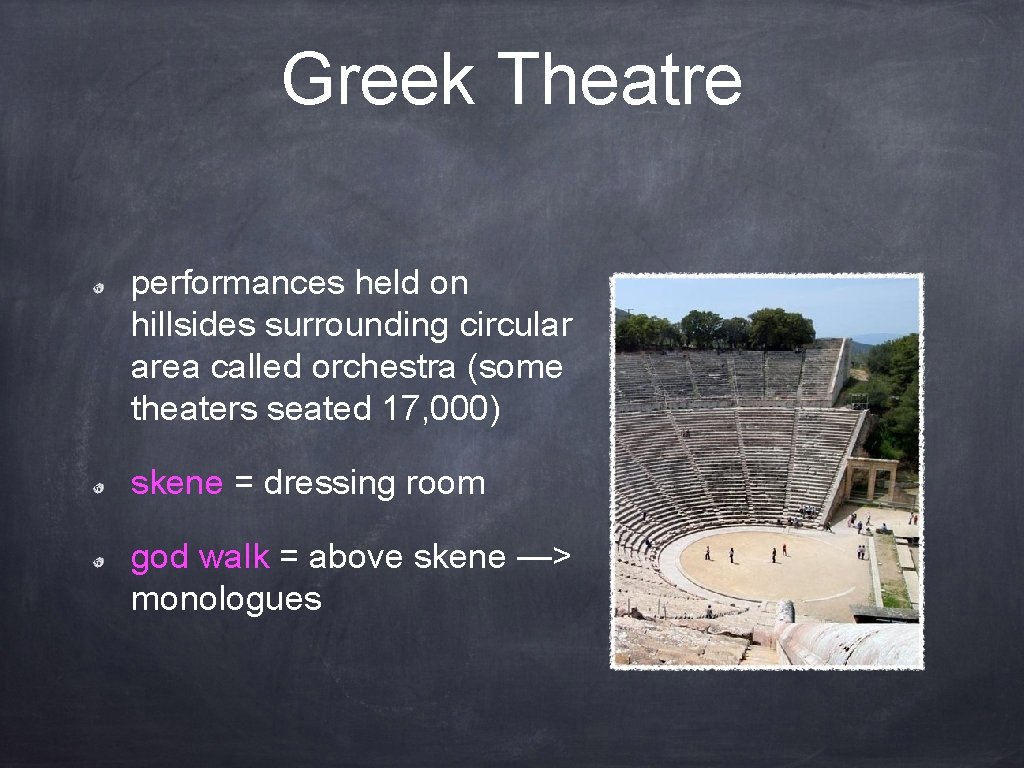 Greek Theatre

performances held on hillsides surrounding circular area called orchestra (some theaters seated 17, 000)

skene = dressing room

god walk = above skene —> monologues